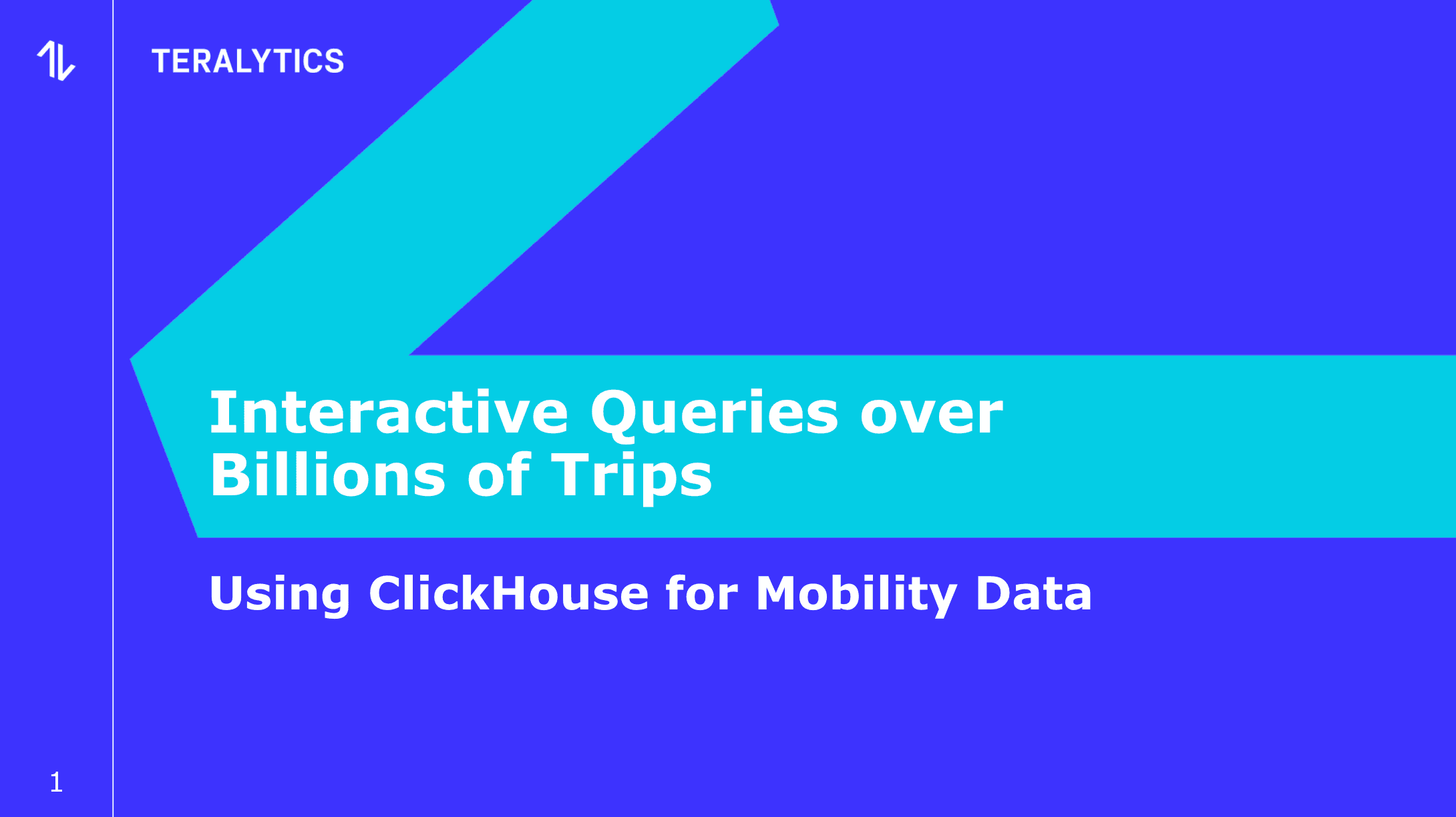 TERALYTICS

Interactive Queries over Billions of Trips

Using ClickHouse for Mobility Data

1